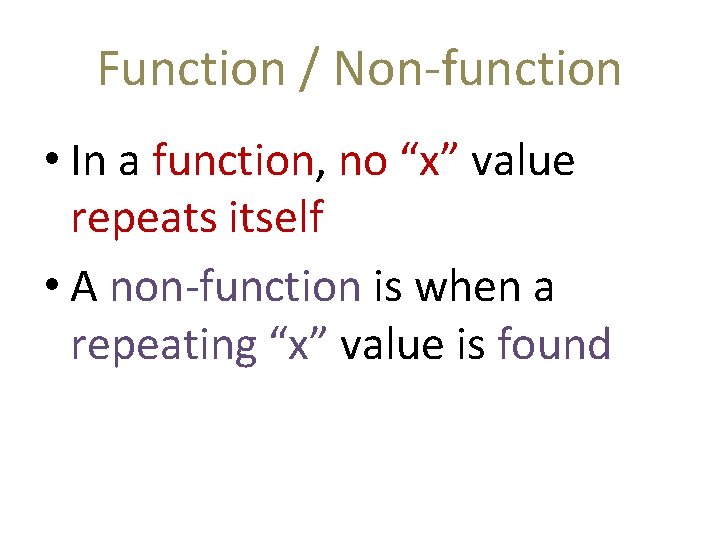 Function / Non-function

• In a function, no “x” value repeats itself

• A non-function is when a repeating “x” value is found